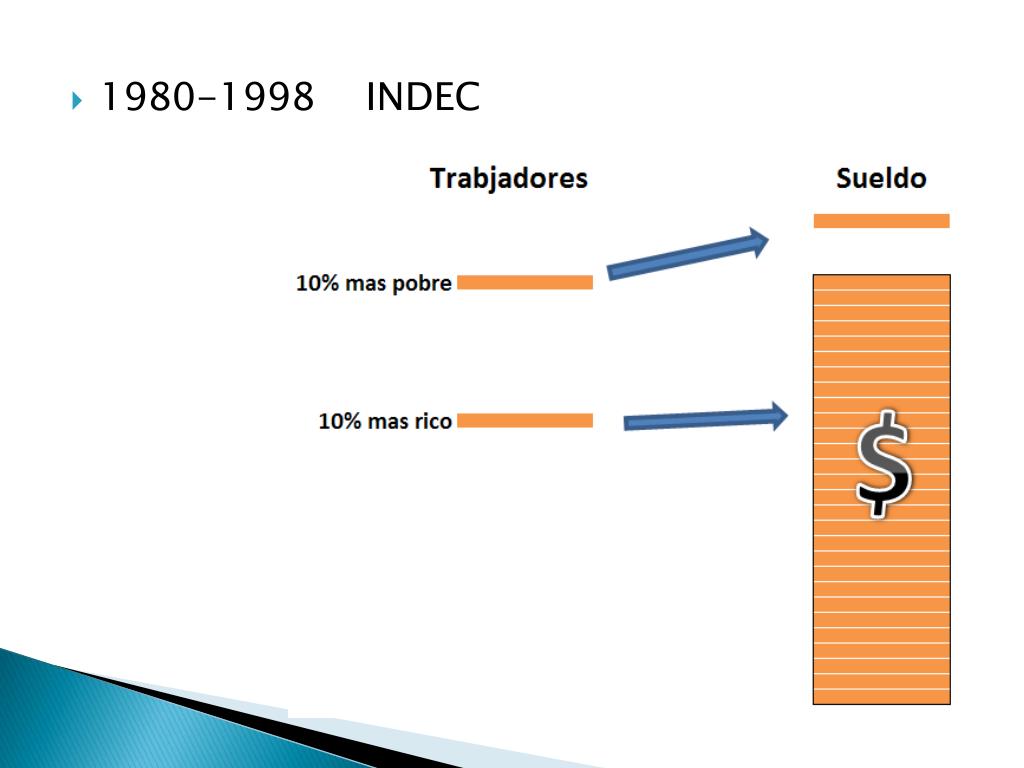 1980-1998 INDEC

Trabjadores

Sueldo

10% mas pobre

10% mas rico

$